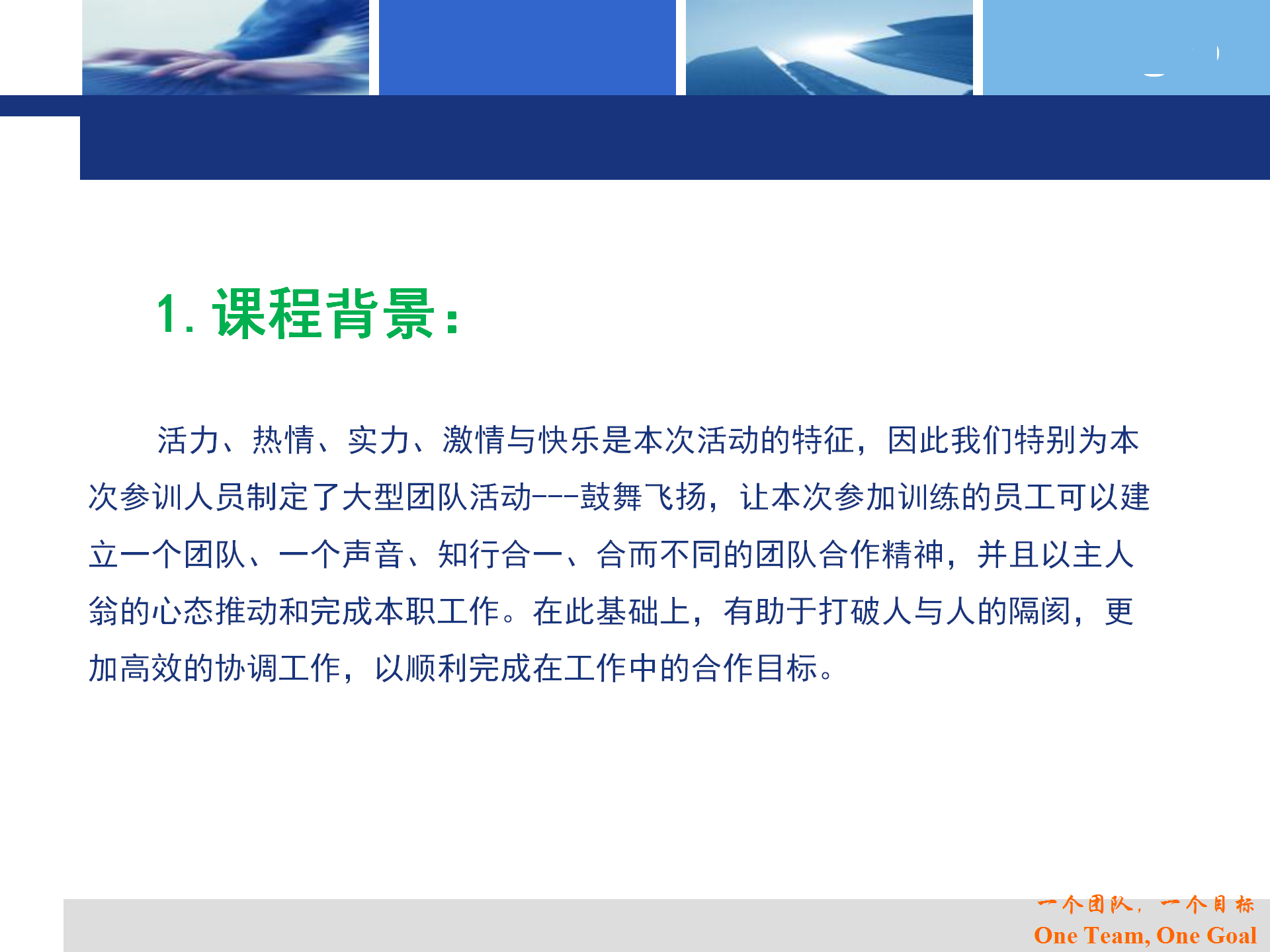 1. 课程背景：

活力、热情、实力、激情与快乐是本次活动的特征，因此我们特别为本次参训人员制定了大型团队活动---鼓舞飞扬，让本次参加训练的员工可以建立一个团队、一个声音、知行合一、合而不同的团队合作精神，并且以主人翁的心态推动和完成本职工作。在此基础上，有助于打破人与人的隔阂，更加高效的协调工作，以顺利完成在工作中的合作目标。

一个团队，一个目标
One Team, One Goal